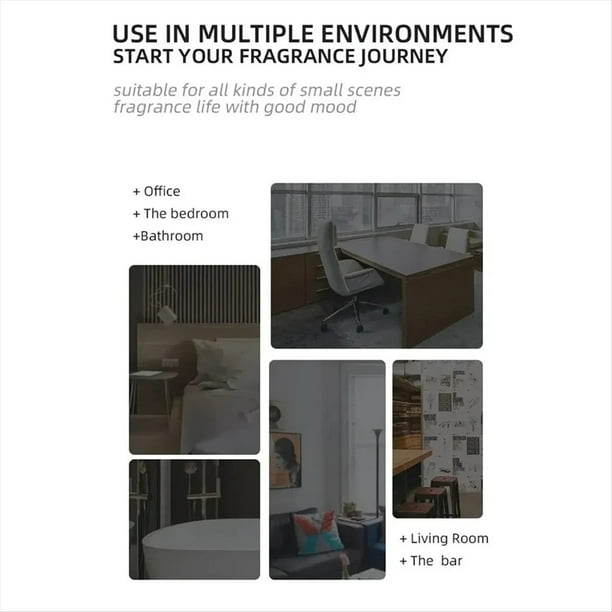 USE IN MULTIPLE ENVIRONMENTS
START YOUR FRAGRANCE JOURNEY

suitable for all kinds of small scenes
fragrance life with good mood

+ Office
+ The bedroom
+Bathroom

+ Living Room
+ The bar